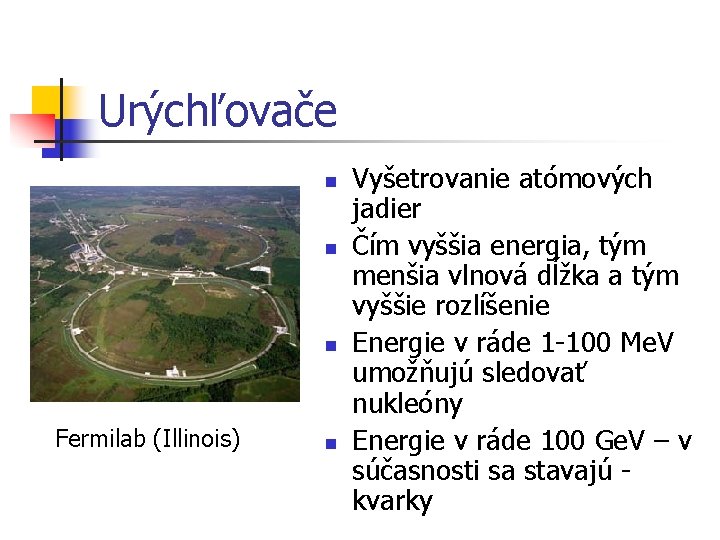 Urýchľovače

Fermilab (Illinois)

- Vyšetrovanie atómových jadier
- Čím vyššia energia, tým menšia vlnová dĺžka a tým vyššie rozlíšenie
- Energie v ráde 1-100 MeV umožňujú sledovať nukleóny
- Energie v ráde 100 GeV – v súčasnosti sa stavajú - kvarky